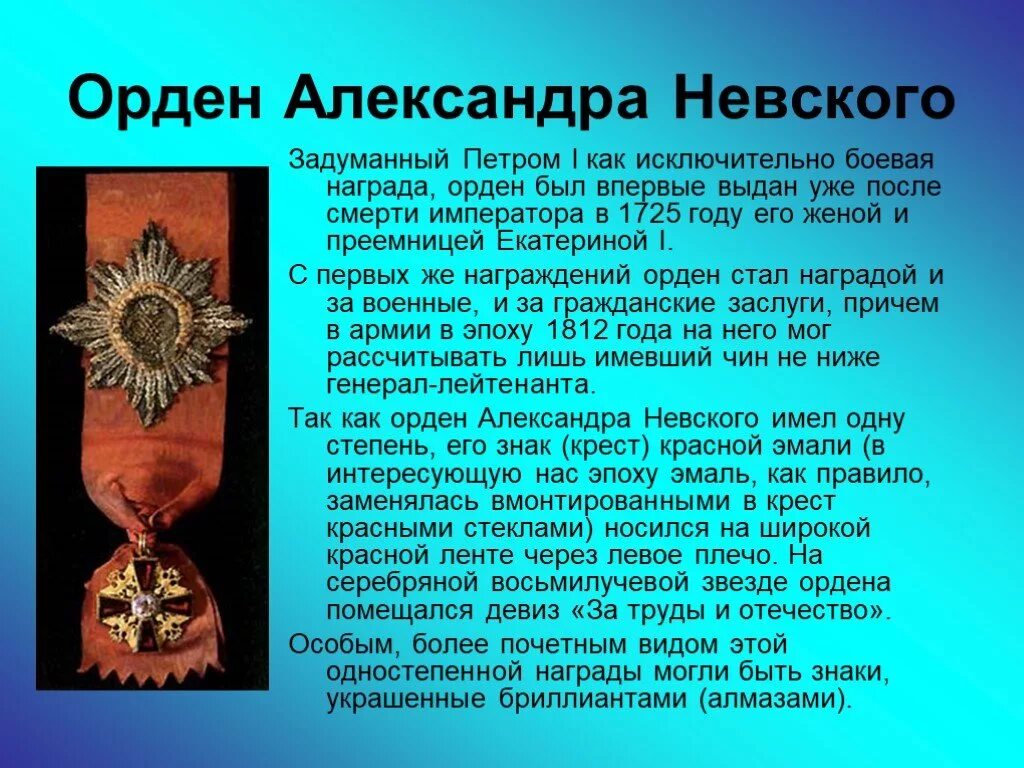 Орден Александра Невского

Задуманный Петром I как исключительно боевая награда, орден был впервые выдан уже после смерти императора в 1725 году его женой и преемницей Екатериной I.

С первых же награждений орден стал наградой и за военные, и за гражданские заслуги, причем в армии в эпоху 1812 года на него мог рассчитывать лишь имевший чин не ниже генерал-лейтенанта.

Так как орден Александра Невского имел одну степень, его знак (крест) красной эмали (в интересующую нас эпоху эмаль, как правило, заменялась вмонтированными в крест красными стеклами) носился на широкой красной ленте через левое плечо. На серебряной восьмилучевой звезде ордена помещался девиз «За труды и отечество».

Особым, более почетным видом этой одностепенной награды могли быть знаки, украшенные бриллиантами (алмазами).